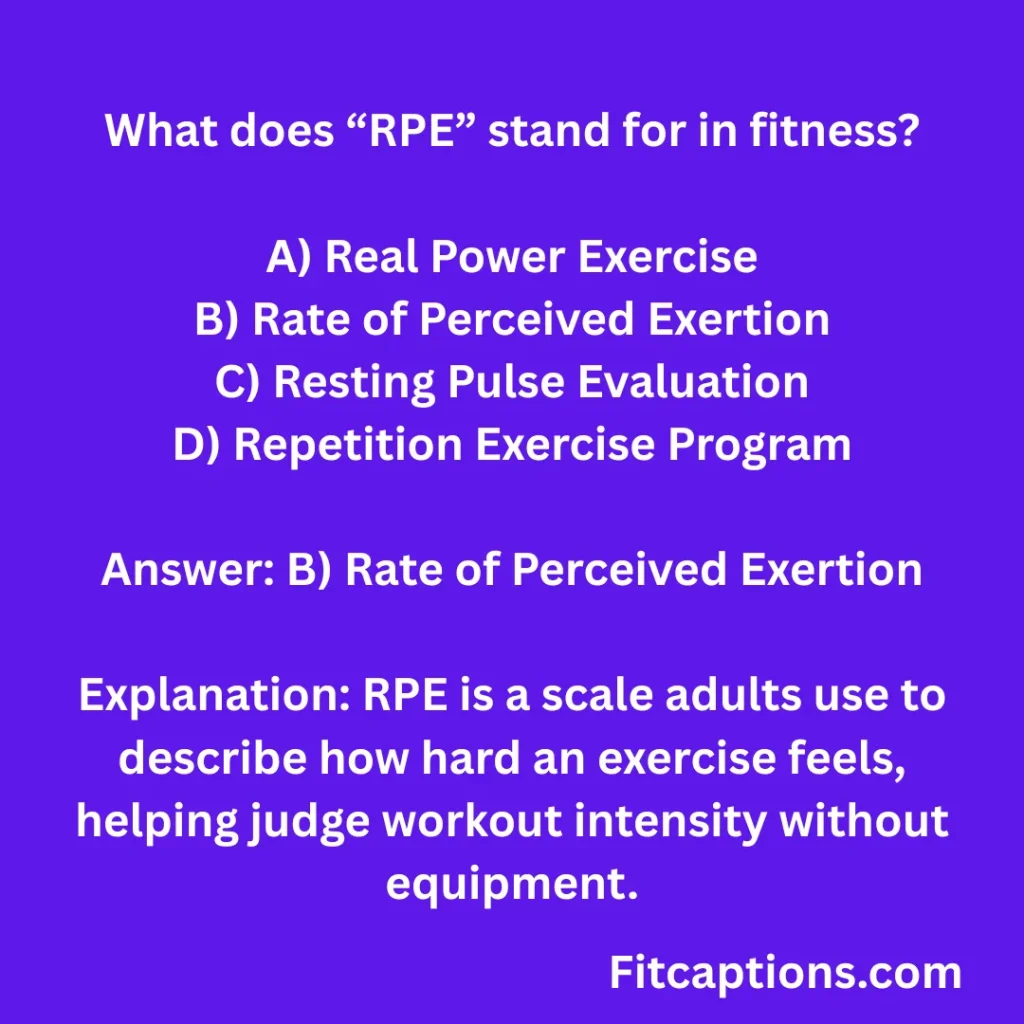 What does “RPE” stand for in fitness?

A) Real Power Exercise
B) Rate of Perceived Exertion
C) Resting Pulse Evaluation
D) Repetition Exercise Program

Answer: B) Rate of Perceived Exertion

Explanation: RPE is a scale adults use to describe how hard an exercise feels, helping judge workout intensity without equipment.

Fitcaptions.com